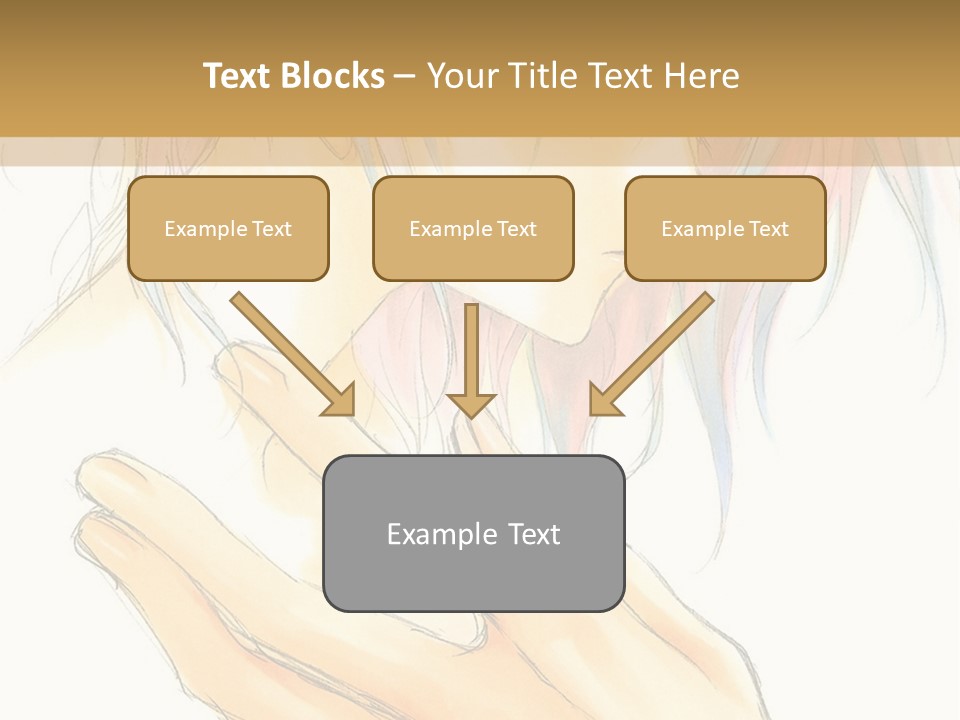 Text Blocks – Your Title Text Here

Example Text

Example Text

Example Text

Example Text